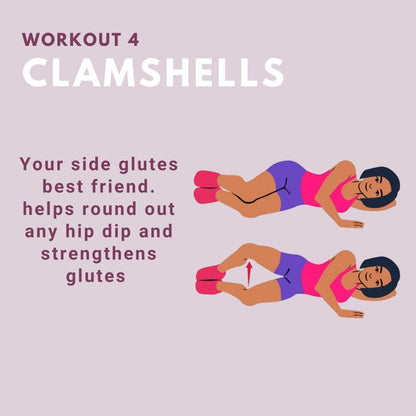 WORKOUT 4
CLAMSHELLS

Your side glutes best friend. helps round out any hip dip and strengthens glutes